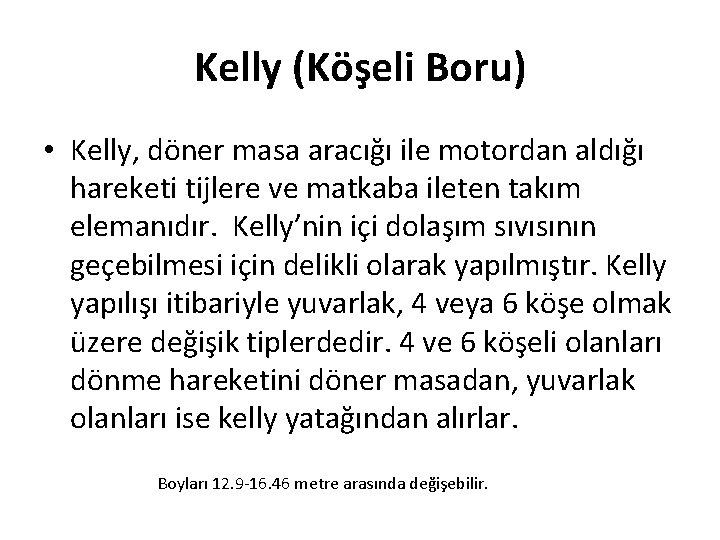 Kelly (Köşeli Boru)

• Kelly, döner masa aracığı ile motordan aldığı hareketi tijlere ve matkaba ileten takım elemanıdır. Kelly'nin içi dolaşım sıvısının geçebilmesi için delikli olarak yapılmıştır. Kelly yapılışı itibariyle yuvarlak, 4 veya 6 köşe olmak üzere değişik tiplerdedir. 4 ve 6 köşeli olanları dönme hareketini döner masadan, yuvarlak olanları ise kelly yatağından alırlar.

Boyları 12.9-16.46 metre arasında değişebilir.